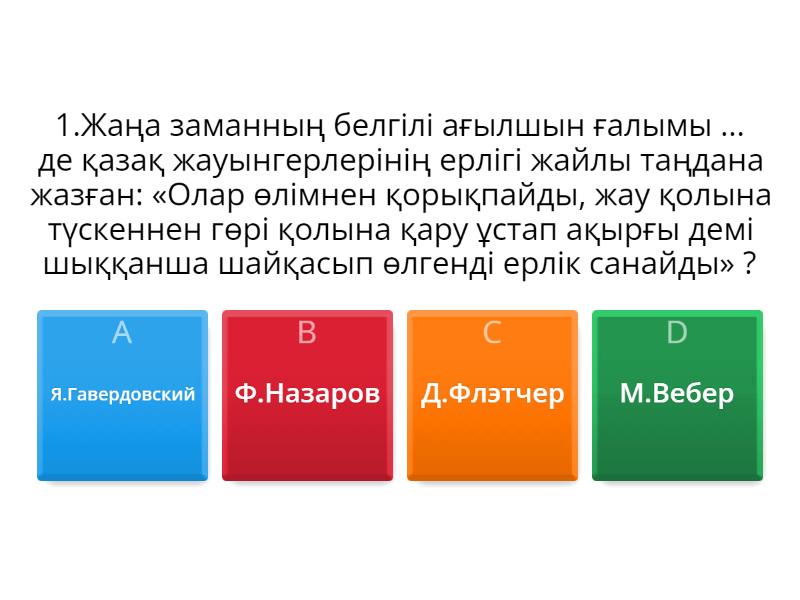 1.Жаңа заманның белгілі ағылшын ғалымы ... де қазақ жауынгерлерінің ерлігі жайлы таңдана жазған: «Олар өлімнен қорықпайды, жау қолына түскеннен гөрі қолына қару ұстап ақырғы демі шыққанша шайқасып өлгенді ерлік санайды» ?

A
Я.Гавердовский

B
Ф.Назаров

C
Д.Флэтчер

D
М.Вебер